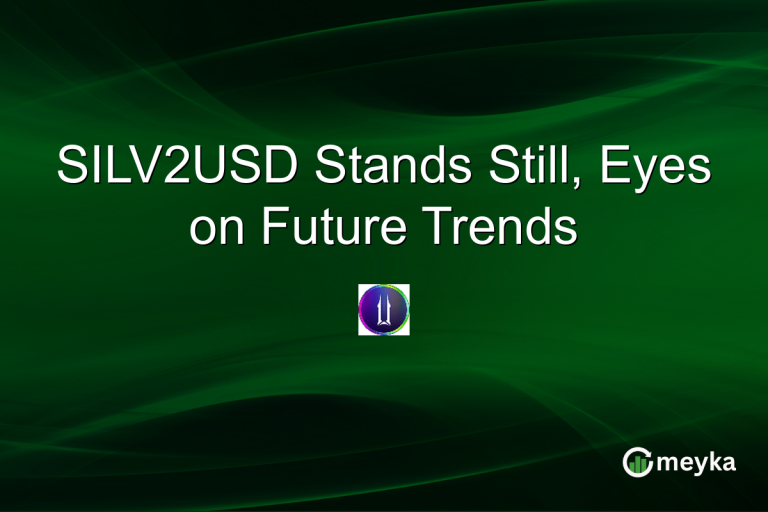 SILV2USD Stands Still, Eyes on Future Trends

meyka